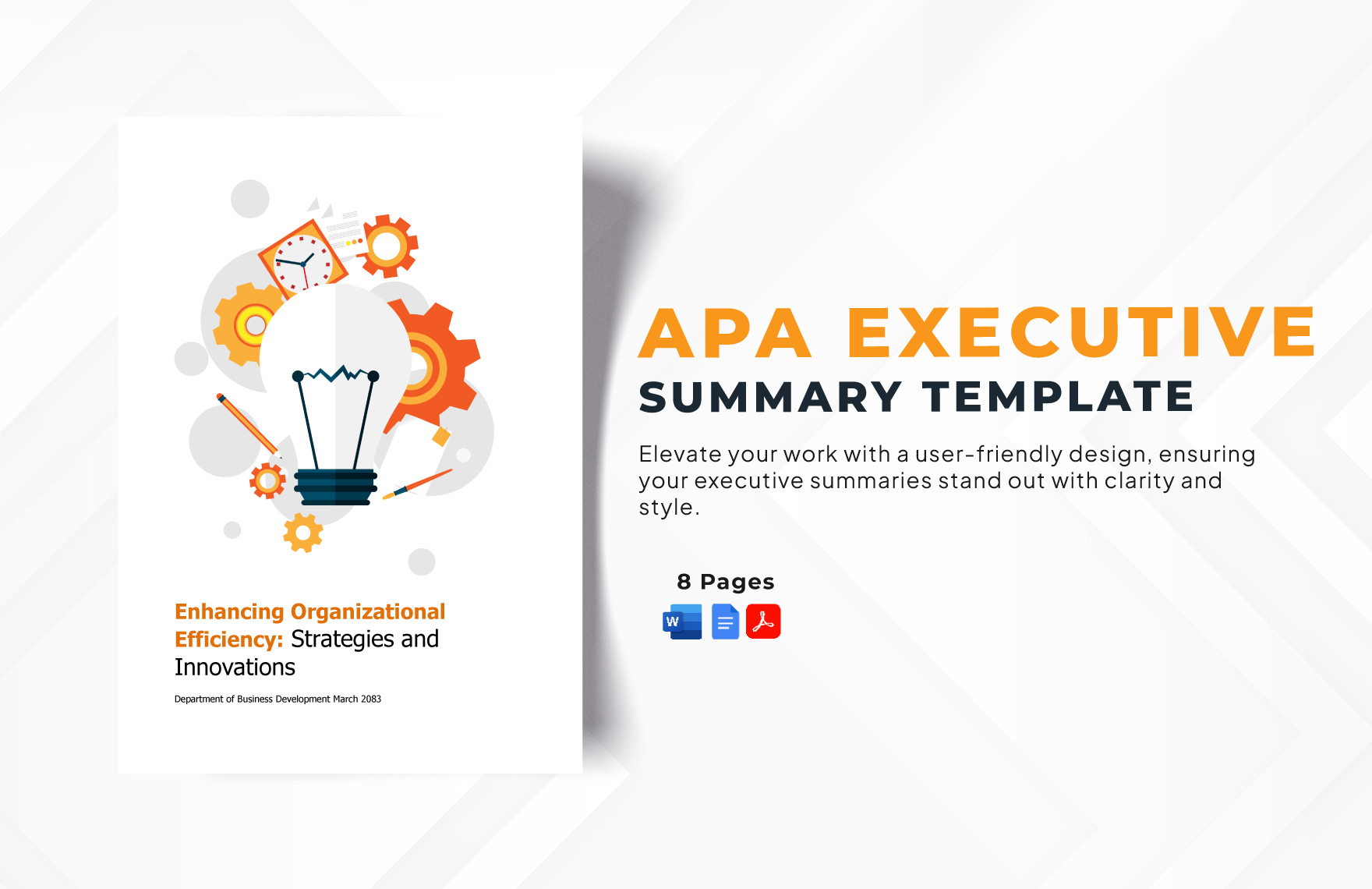 Enhancing Organizational Efficiency: Strategies and Innovations

Department of Business Development March 2083

APA EXECUTIVE
SUMMARY TEMPLATE

Elevate your work with a user-friendly design, ensuring your executive summaries stand out with clarity and style.

8 Pages

W